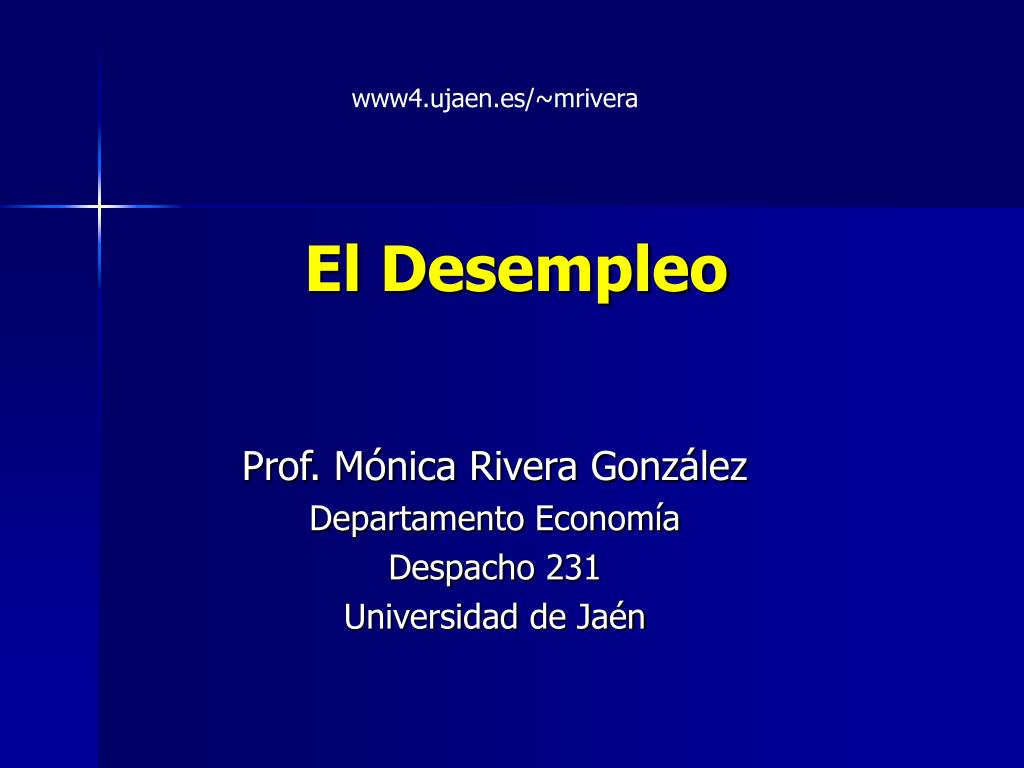 www4.ujaen.es/~mrivera

El Desempleo

Prof. Mónica Rivera González
Departamento Economía
Despacho 231
Universidad de Jaén